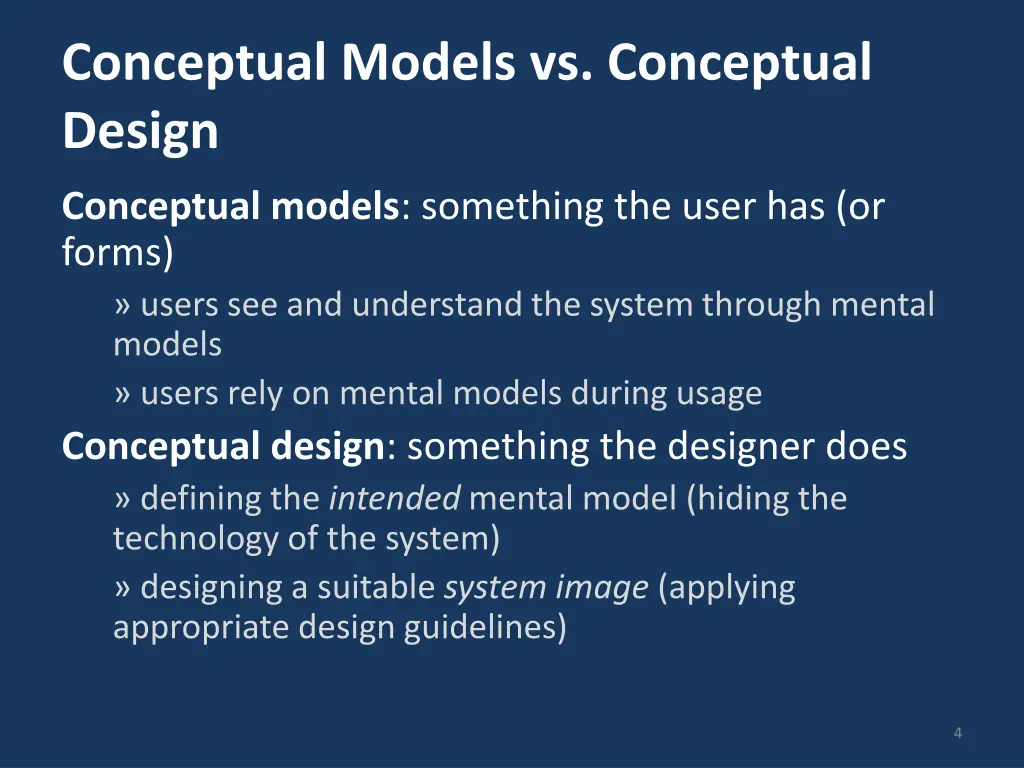 Conceptual Models vs. Conceptual Design

Conceptual models: something the user has (or forms)

» users see and understand the system through mental models

» users rely on mental models during usage

Conceptual design: something the designer does

» defining the intended mental model (hiding the technology of the system)

» designing a suitable system image (applying appropriate design guidelines)

4